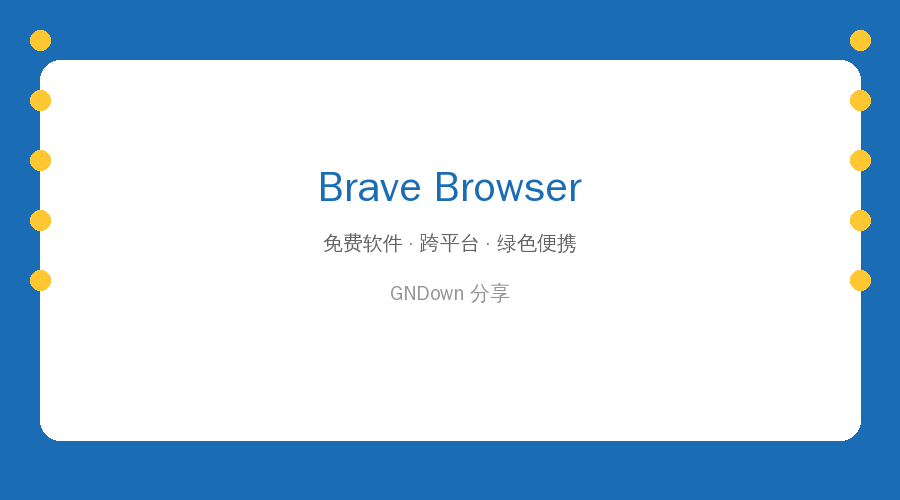 Brave Browser

免费软件 · 跨平台 · 绿色便携

GNDown 分享